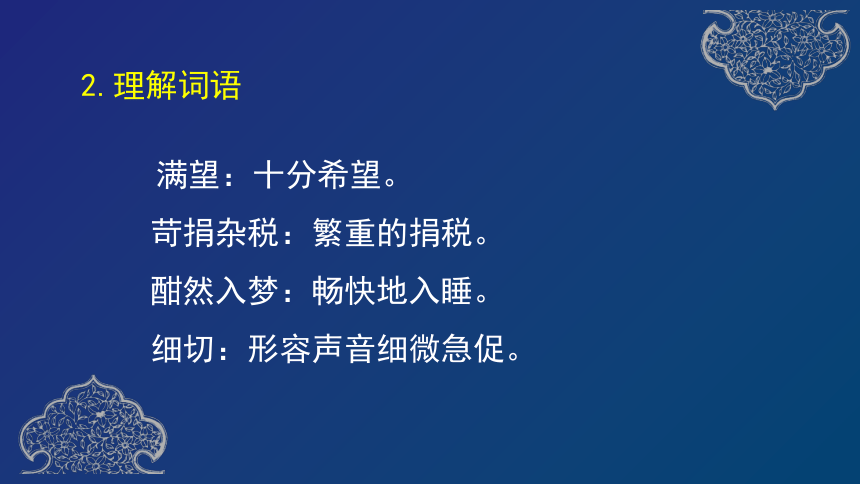 2. 理解词语

满望：十分希望。

苛捐杂税：繁重的捐税。

酣然入梦：畅快地入睡。

细切：形容声音细微急促。